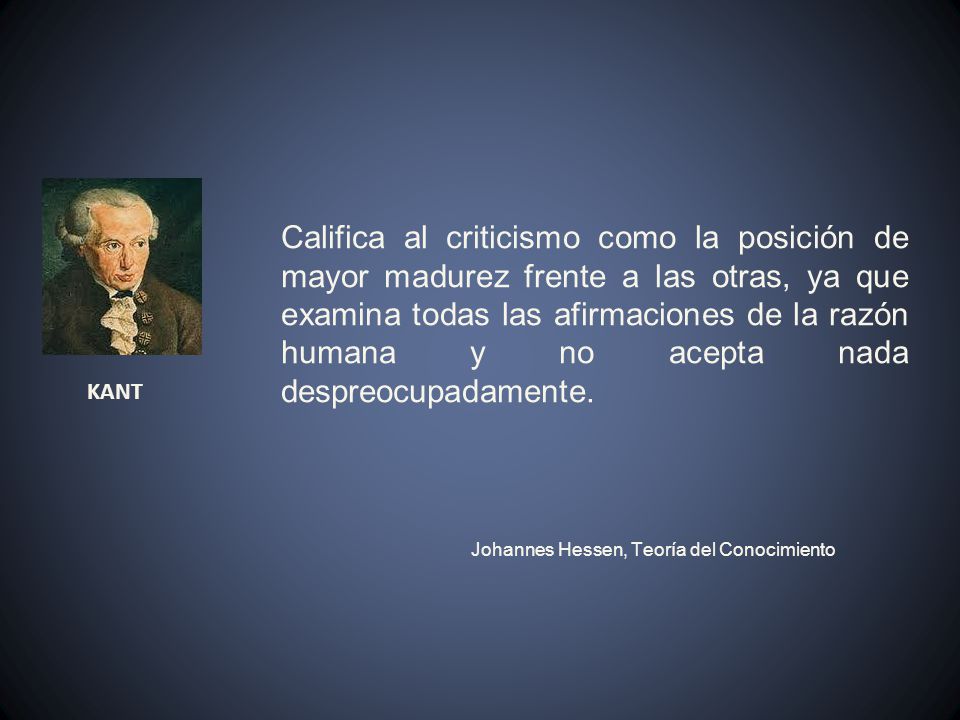 KANT

Califica al criticismo como la posición de mayor madurez frente a las otras, ya que examina todas las afirmaciones de la razón humana y no acepta nada despreocupadamente.

Johannes Hessen, Teoría del Conocimiento